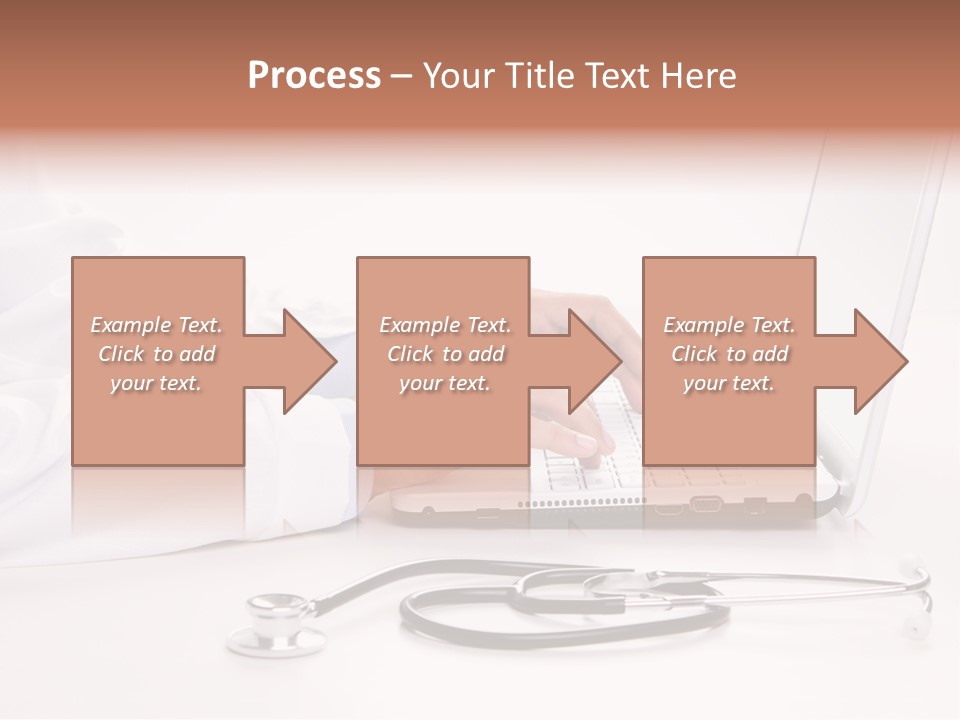 Process – Your Title Text Here

Example Text. Click to add your text.

Example Text. Click to add your text.

Example Text. Click to add your text.